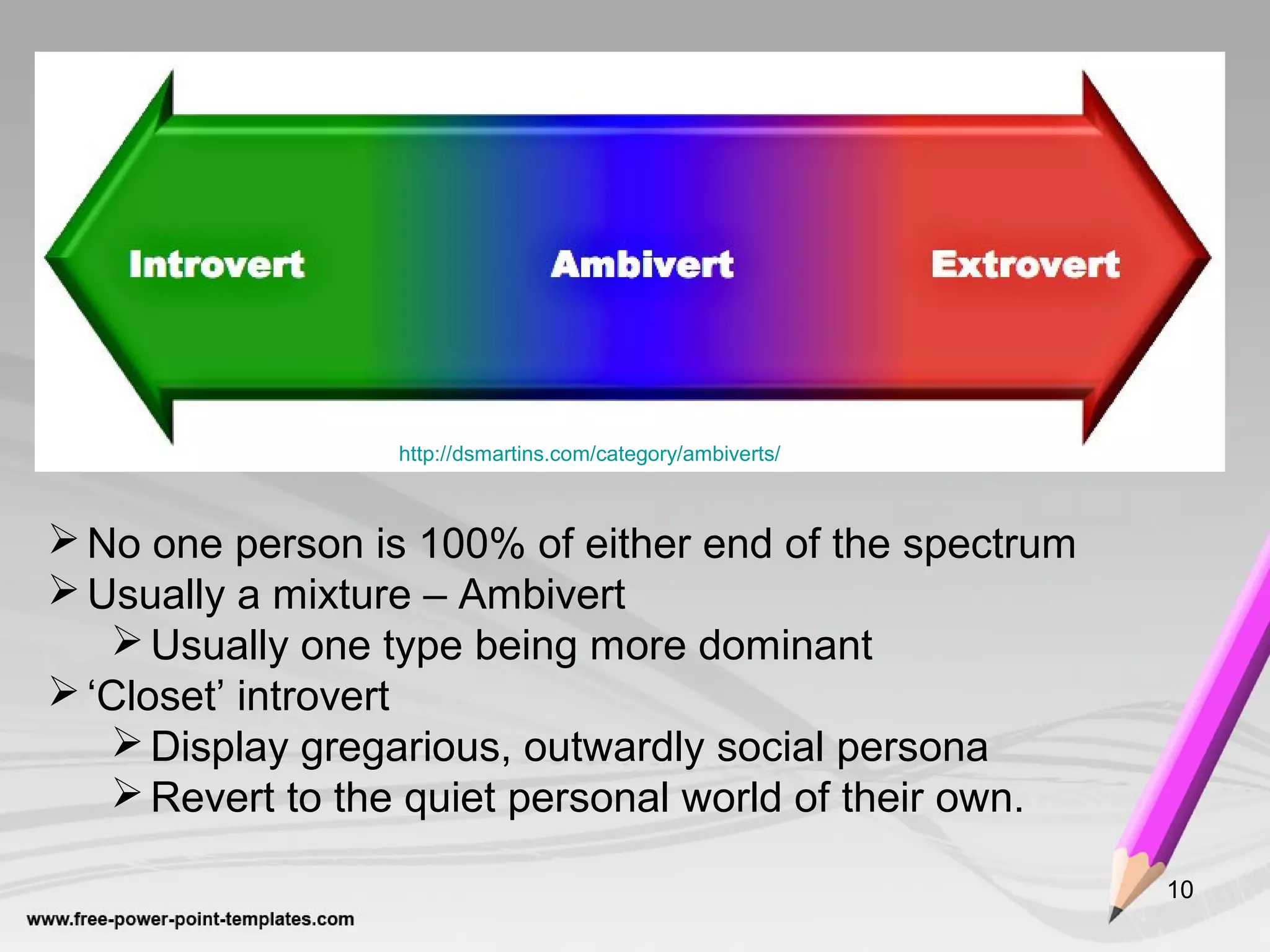 Introvert Ambivert Extrovert

http://dsmartins.com/category/ambiverts/

➢ No one person is 100% of either end of the spectrum
➢ Usually a mixture – Ambivert
   ➢ Usually one type being more dominant
➢ ‘Closet’ introvert
   ➢ Display gregarious, outwardly social persona
   ➢ Revert to the quiet personal world of their own.

10

www.free-power-point-templates.com